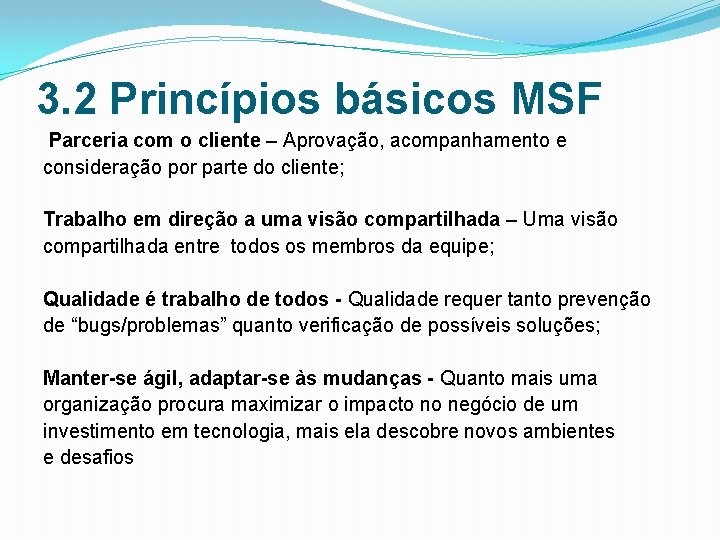 3.2 Princípios básicos MSF

Parceria com o cliente – Aprovação, acompanhamento e consideração por parte do cliente;

Trabalho em direção a uma visão compartilhada – Uma visão compartilhada entre todos os membros da equipe;

Qualidade é trabalho de todos - Qualidade requer tanto prevenção de “bugs/problemas” quanto verificação de possíveis soluções;

Manter-se ágil, adaptar-se às mudanças - Quanto mais uma organização procura maximizar o impacto no negócio de um investimento em tecnologia, mais ela descobre novos ambientes e desafios